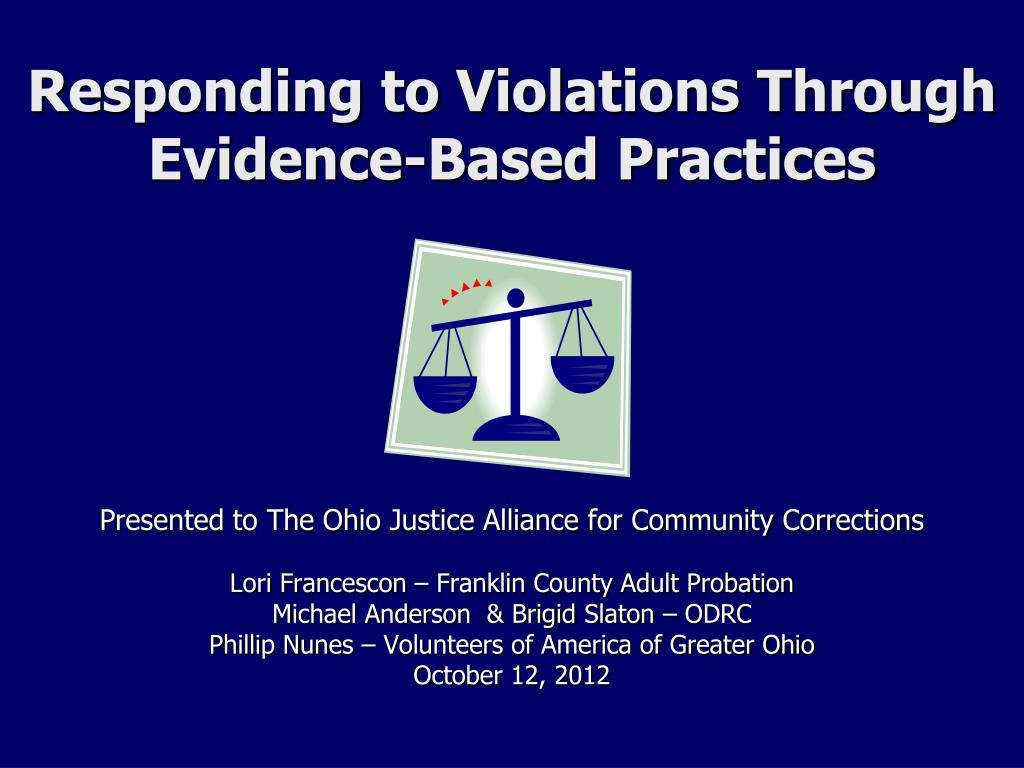 Responding to Violations Through Evidence-Based Practices

Presented to The Ohio Justice Alliance for Community Corrections

Lori Francescon – Franklin County Adult Probation
Michael Anderson & Brigid Slaton – ODRC
Phillip Nunes – Volunteers of America of Greater Ohio
October 12, 2012